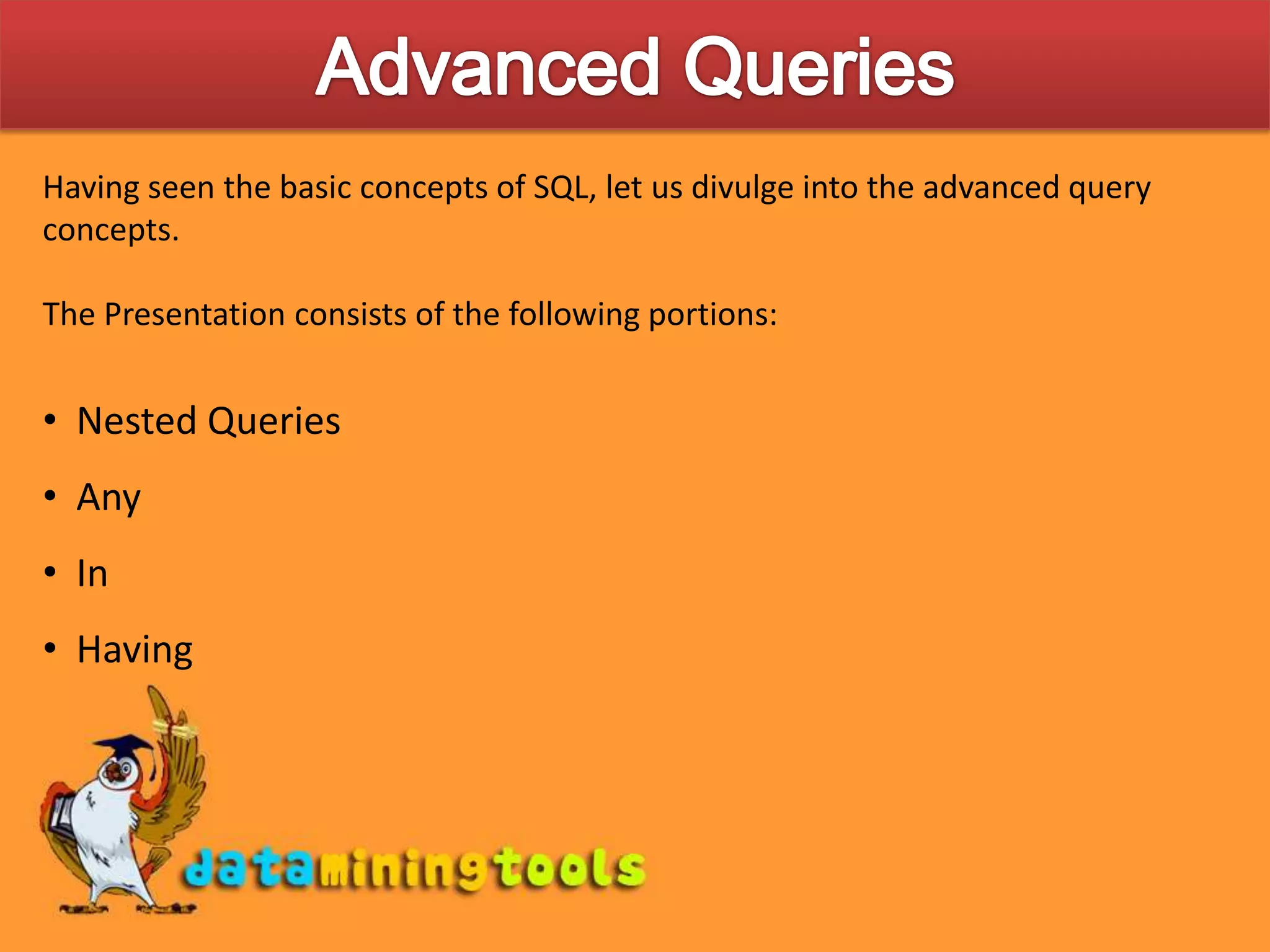 Advanced Queries

Having seen the basic concepts of SQL, let us divulge into the advanced query concepts.

The Presentation consists of the following portions:

• Nested Queries
• Any
• In
• Having

dataminingtools